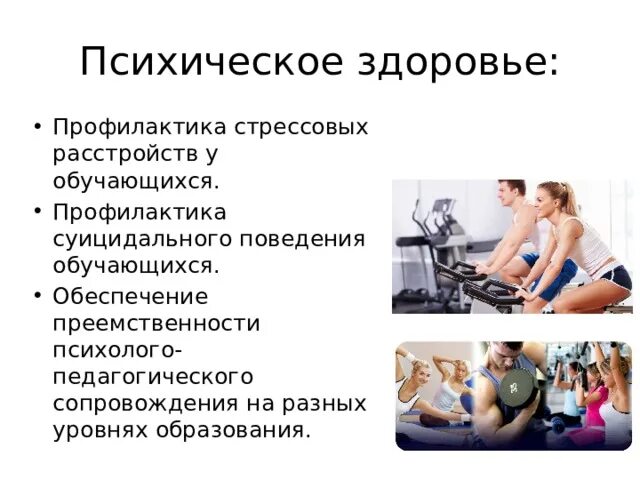 Психическое здоровье:

• Профилактика стрессовых расстройств у обучающихся.
• Профилактика суицидального поведения обучающихся.
• Обеспечение преемственности психолого-педагогического сопровождения на разных уровнях образования.